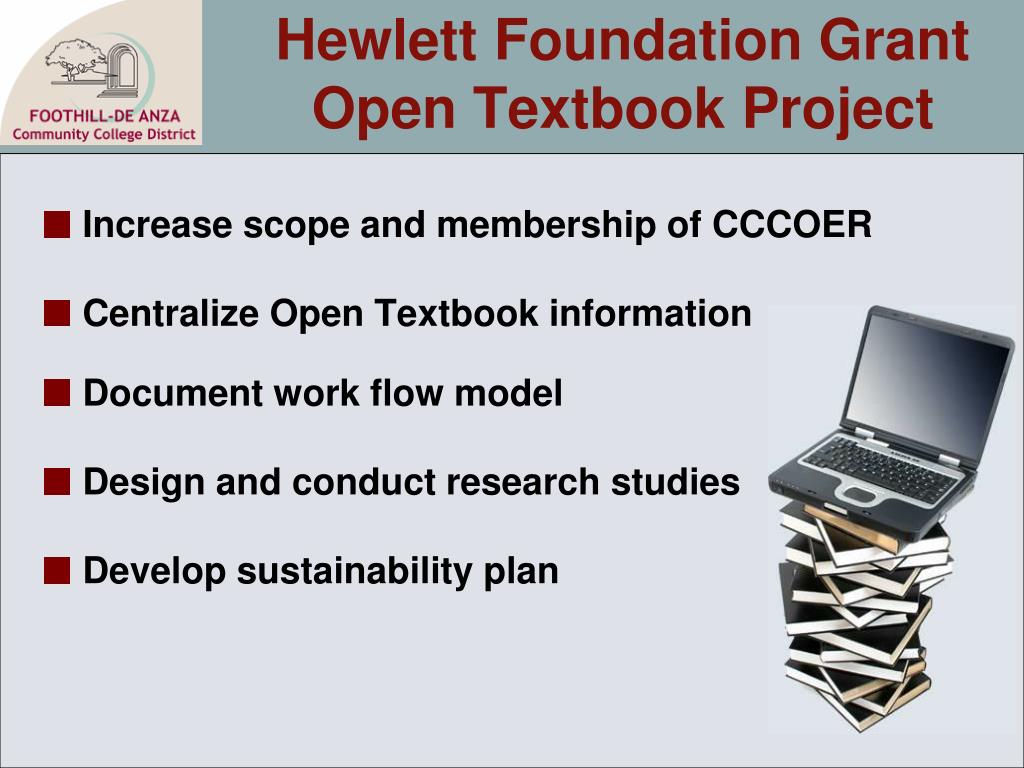 FOOTHILL-DE ANZA
Community College District

Hewlett Foundation Grant
Open Textbook Project

Increase scope and membership of CCCOER

Centralize Open Textbook information

Document work flow model

Design and conduct research studies

Develop sustainability plan